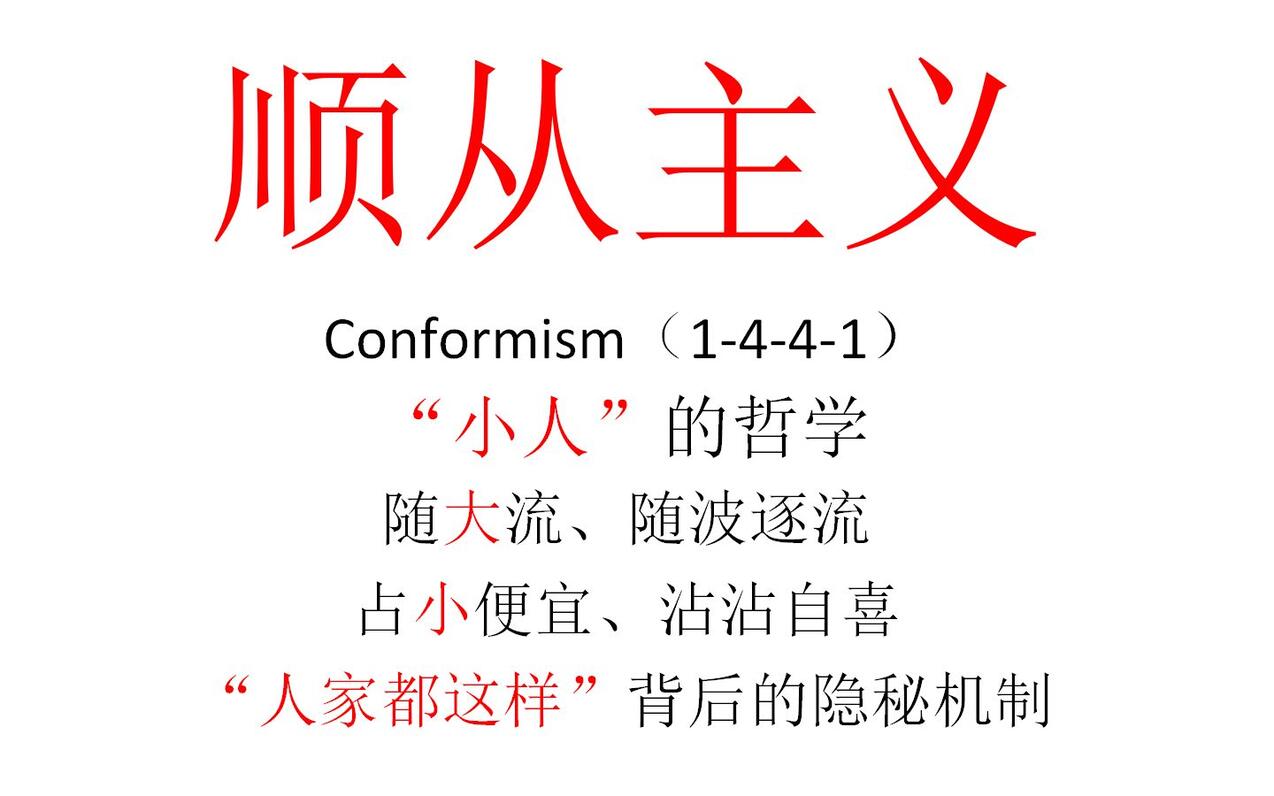 顺从主义

Conformism（1-4-4-1）

“小人”的哲学

随大流、随波逐流

占小便宜、沾沾自喜

“人家都这样”背后的隐秘机制